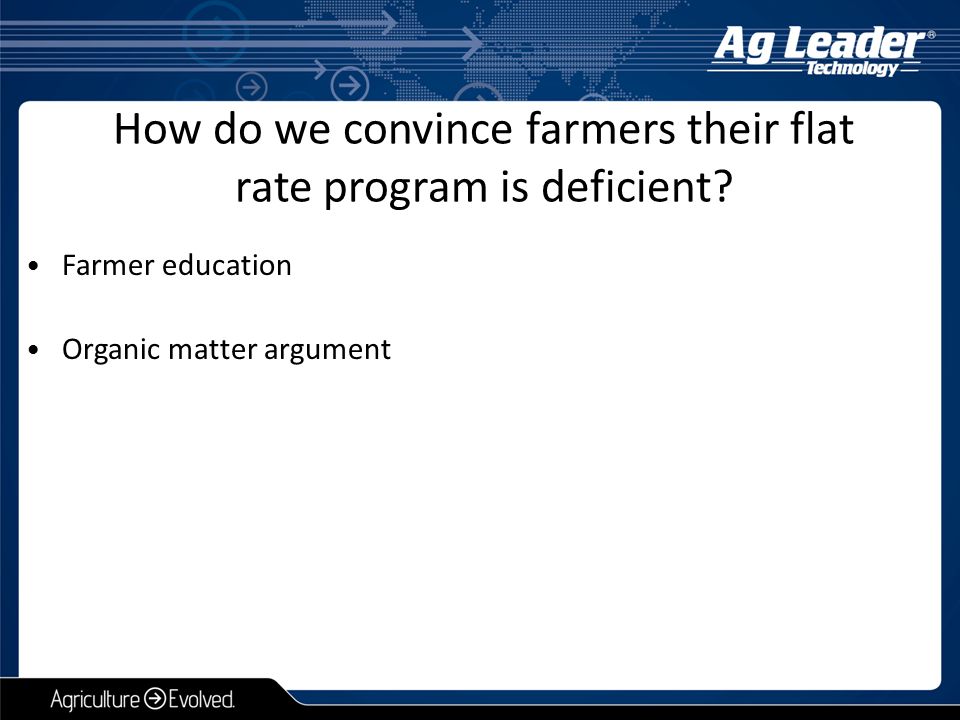 Ag Leader® Technology

How do we convince farmers their flat rate program is deficient?

• Farmer education

• Organic matter argument

Agriculture Evolved.